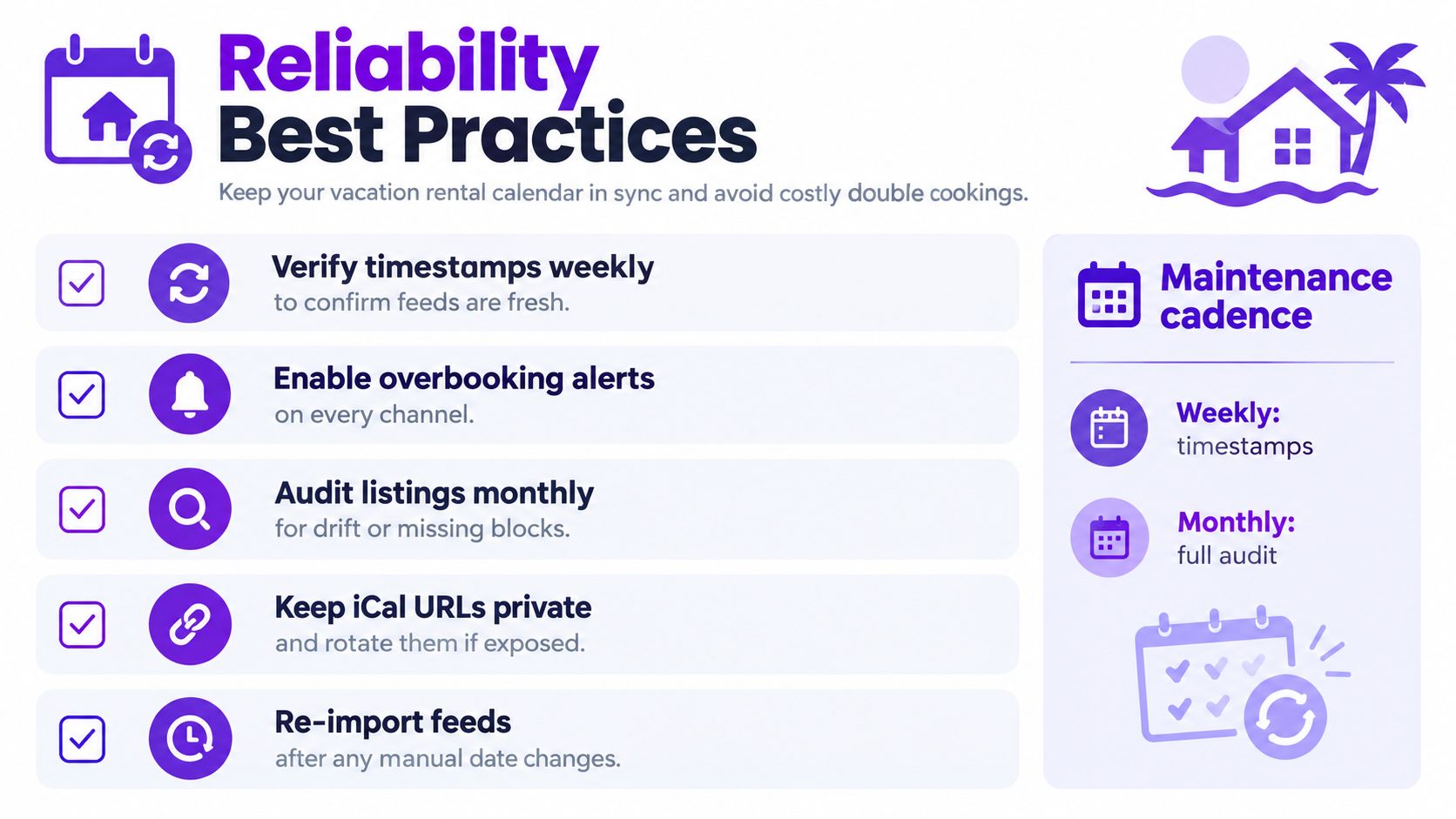 Reliability
Best Practices

Keep your vacation rental calendar in sync and avoid costly double cookings.

☑ Verify timestamps weekly
to confirm feeds are fresh.

☑ Enable overbooking alerts
on every channel.

☑ Audit listings monthly
for drift or missing blocks.

☑ Keep iCal URLs private
and rotate them if exposed.

☑ Re-import feeds
after any manual date changes.

Maintenance cadence

Weekly:
timestamps

Monthly:
full audit